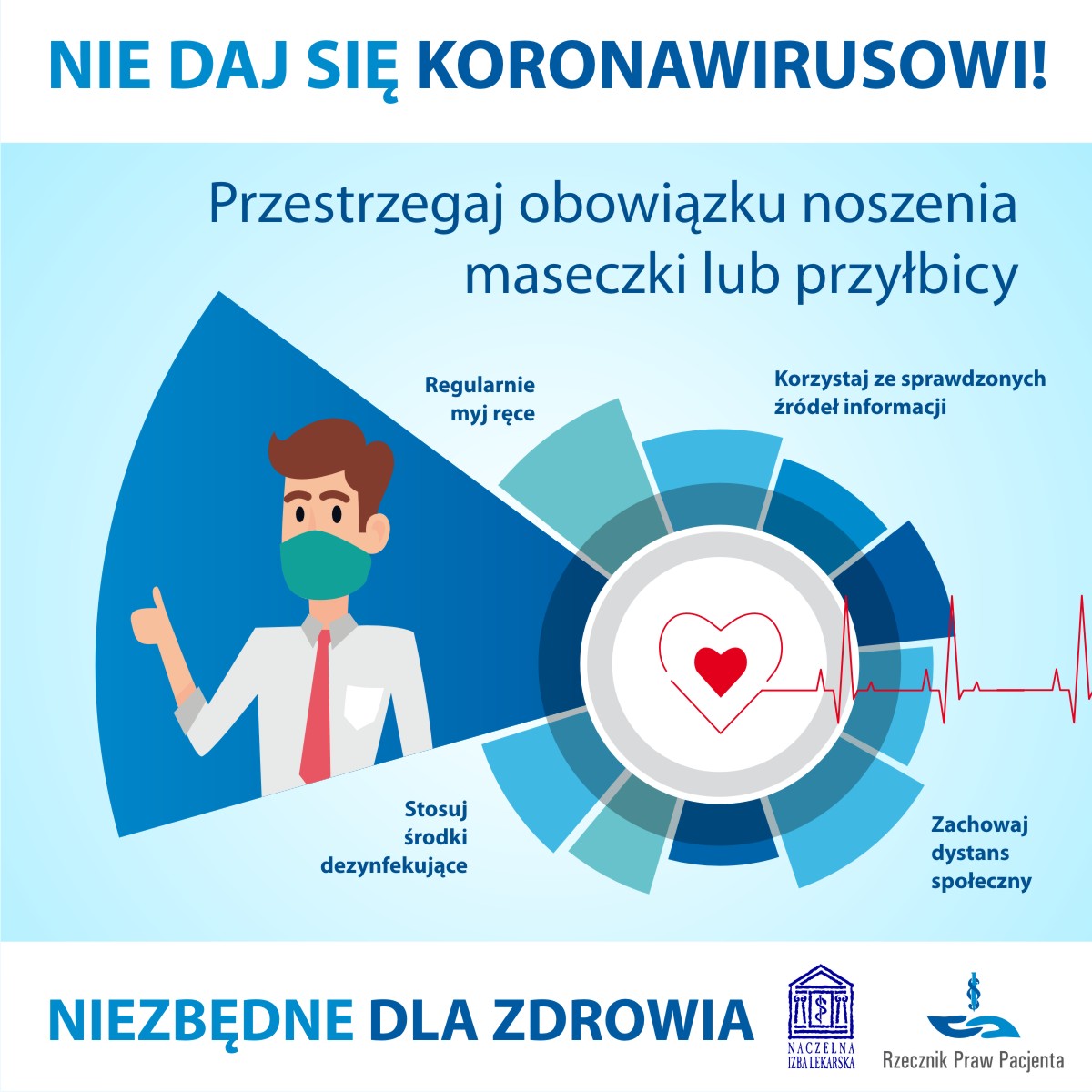 NIE DAJ SIĘ KORONAWIRUSOWI!

Przestrzegaj obowiązku noszenia maseczki lub przyłbicy

Regularnie myj ręce

Korzystaj ze sprawdzonych źródeł informacji

Stosuj środki dezynfekujące

Zachowaj dystans społeczny

NIEZBĘDNE DLA ZDROWIA

NACZELNA IZBA LEKARSKA

Rzecznik Praw Pacjenta